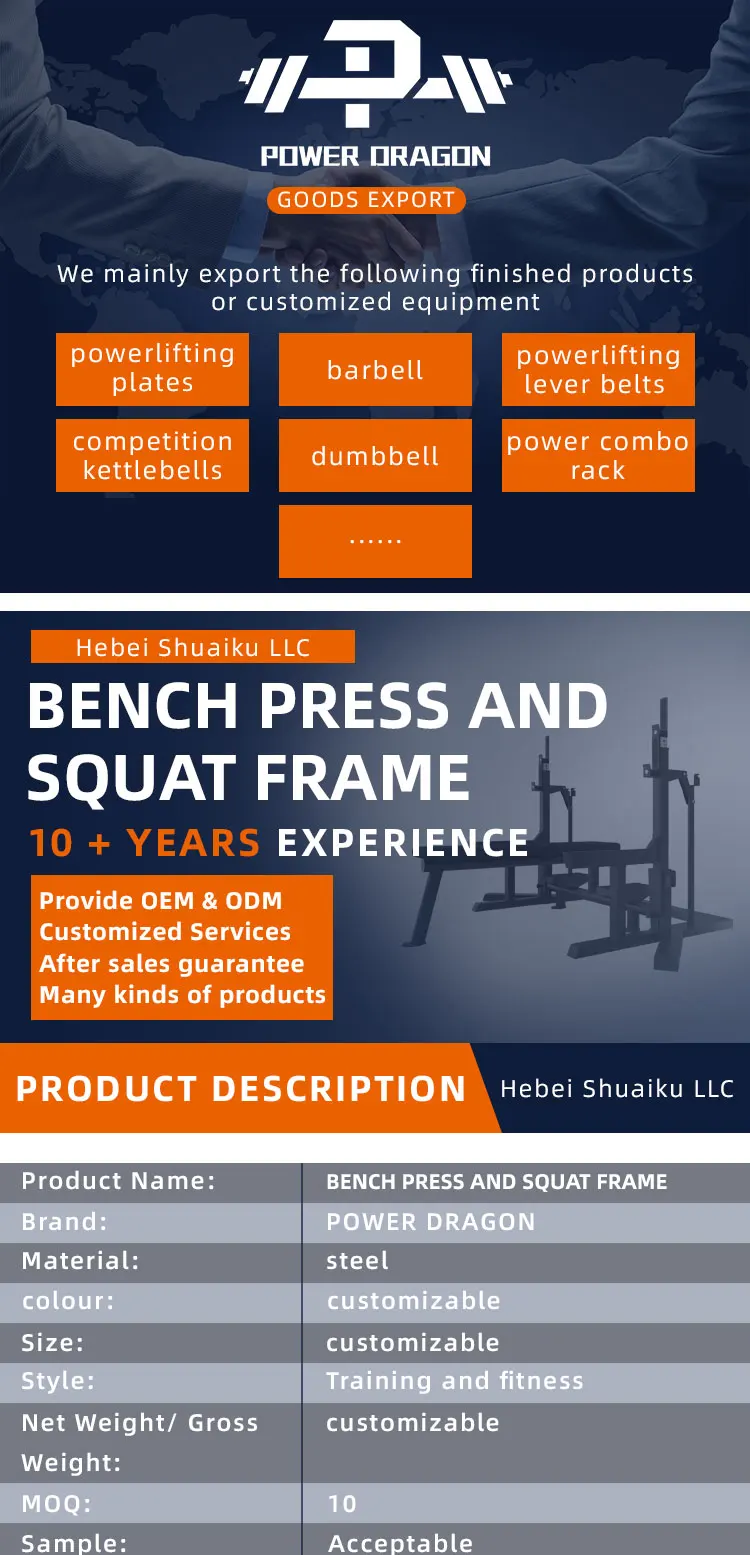 POWER DRAGON

GOODS EXPORT

We mainly export the following finished products or customized equipment

powerlifting plates

barbell

powerlifting lever belts

competition kettlebells

dumbbell

power combo rack

......

Hebei Shuaiku LLC

BENCH PRESS AND SQUAT FRAME

10 + YEARS EXPERIENCE

Provide OEM & ODM
Customized Services
After sales guarantee
Many kinds of products

PRODUCT DESCRIPTION

Hebei Shuaiku LLC

| Product Name: | BENCH PRESS AND SQUAT FRAME |
|---|---|
| Brand: | POWER DRAGON |
| Material: | steel |
| colour: | customizable |
| Size: | customizable |
| Style: | Training and fitness |
| Net Weight/ Gross Weight: | customizable |
| MOQ: | 10 |
| Sample: | Acceptable |